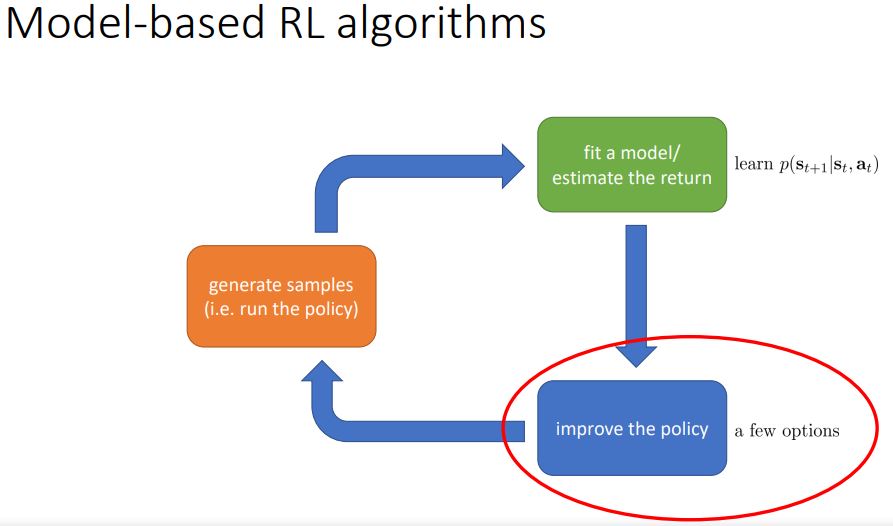 Model-based RL algorithms

fit a model/ estimate the return

learn $p(\mathbf{s}_{t+1}|\mathbf{s}_t, \mathbf{a}_t)$

generate samples (i.e. run the policy)

improve the policy

a few options